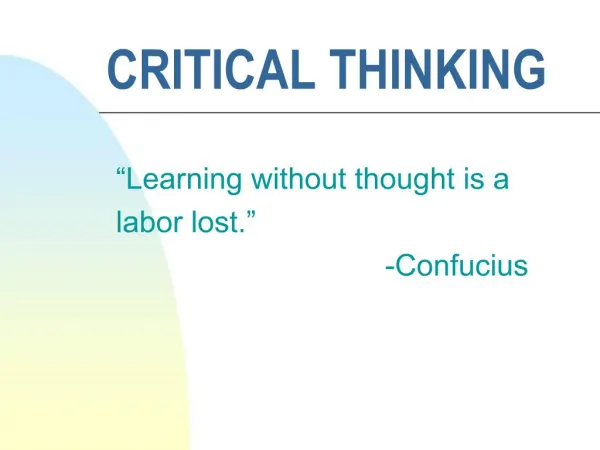 CRITICAL THINKING

“Learning without thought is a labor lost.”

-Confucius